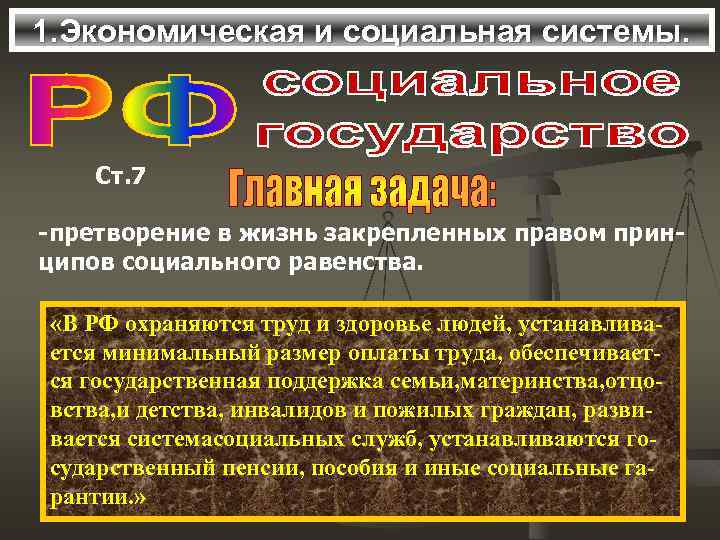 1.Экономическая и социальная системы.

РФ социальное государство

Ст.7

Главная задача:

-претворение в жизнь закрепленных правом принципов социального равенства.

«В РФ охраняются труд и здоровье людей, устанавливается минимальный размер оплаты труда, обеспечивается государственная поддержка семьи,материнства,отцовства,и детства, инвалидов и пожилых граждан, развивается системасоциальных служб, устанавливаются государственный пенсии, пособия и иные социальные гарантии.»